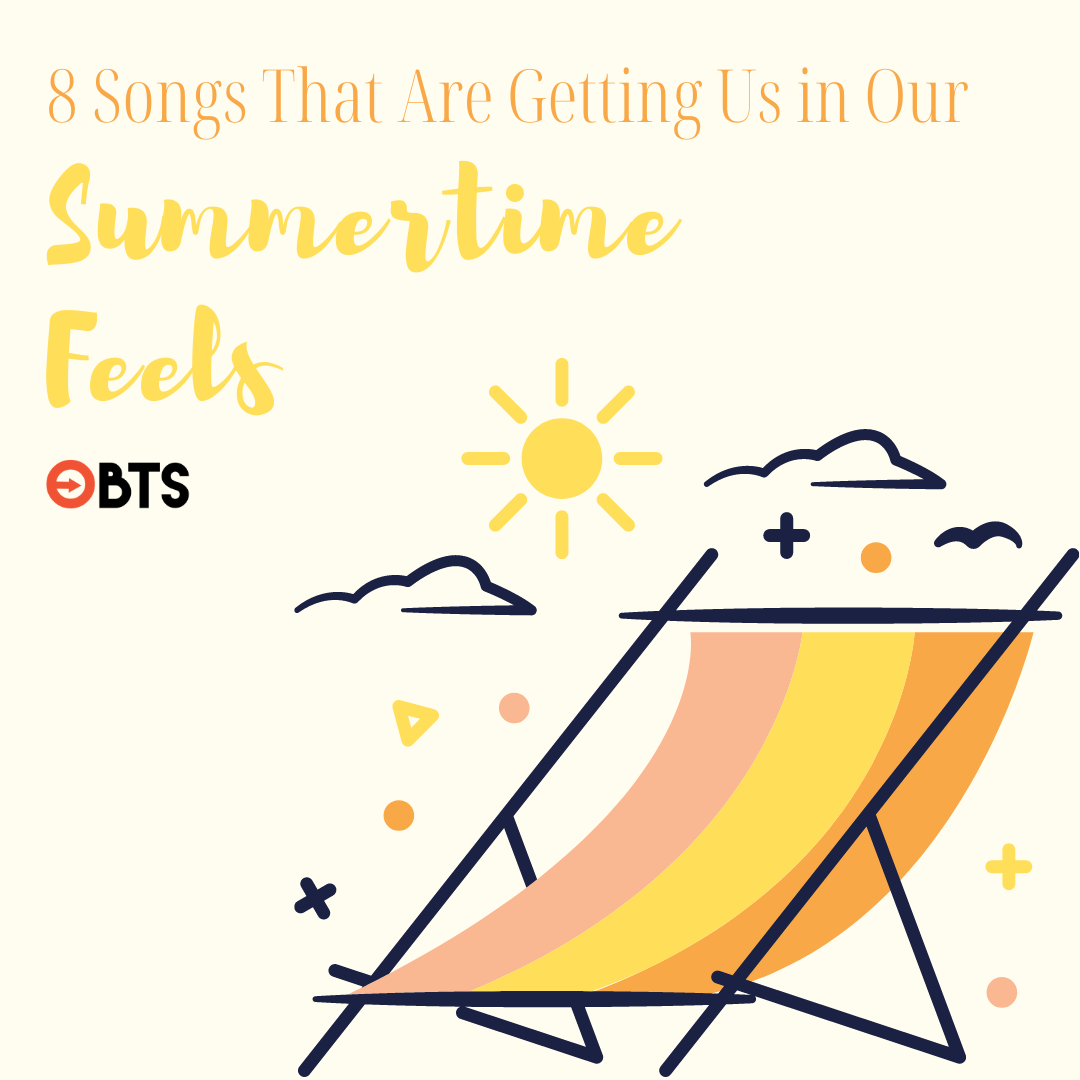 8 Songs That Are Getting Us in Our

Summertime Feels

BTS